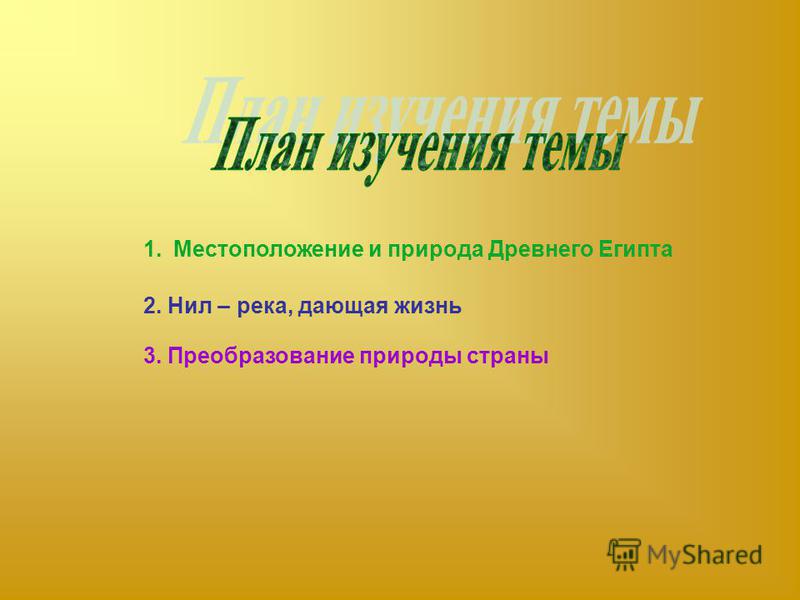 План изучения темы

1. Местоположение и природа Древнего Египта

2. Нил – река, дающая жизнь

3. Преобразование природы страны

MyShared